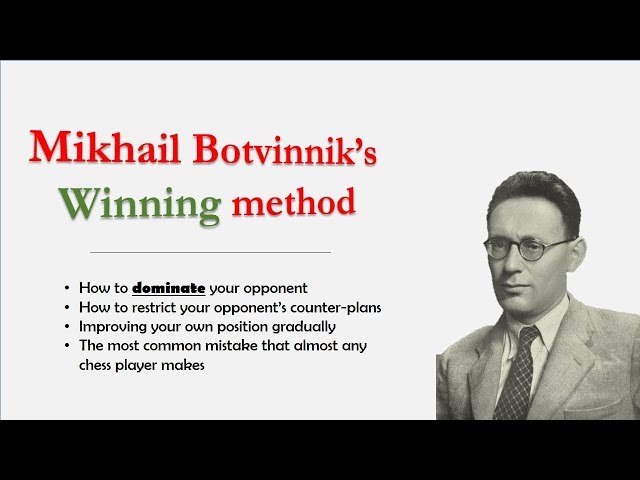 Mikhail Botvinnik's
Winning method

• How to dominate your opponent
• How to restrict your opponent's counter-plans
• Improving your own position gradually
• The most common mistake that almost any chess player makes